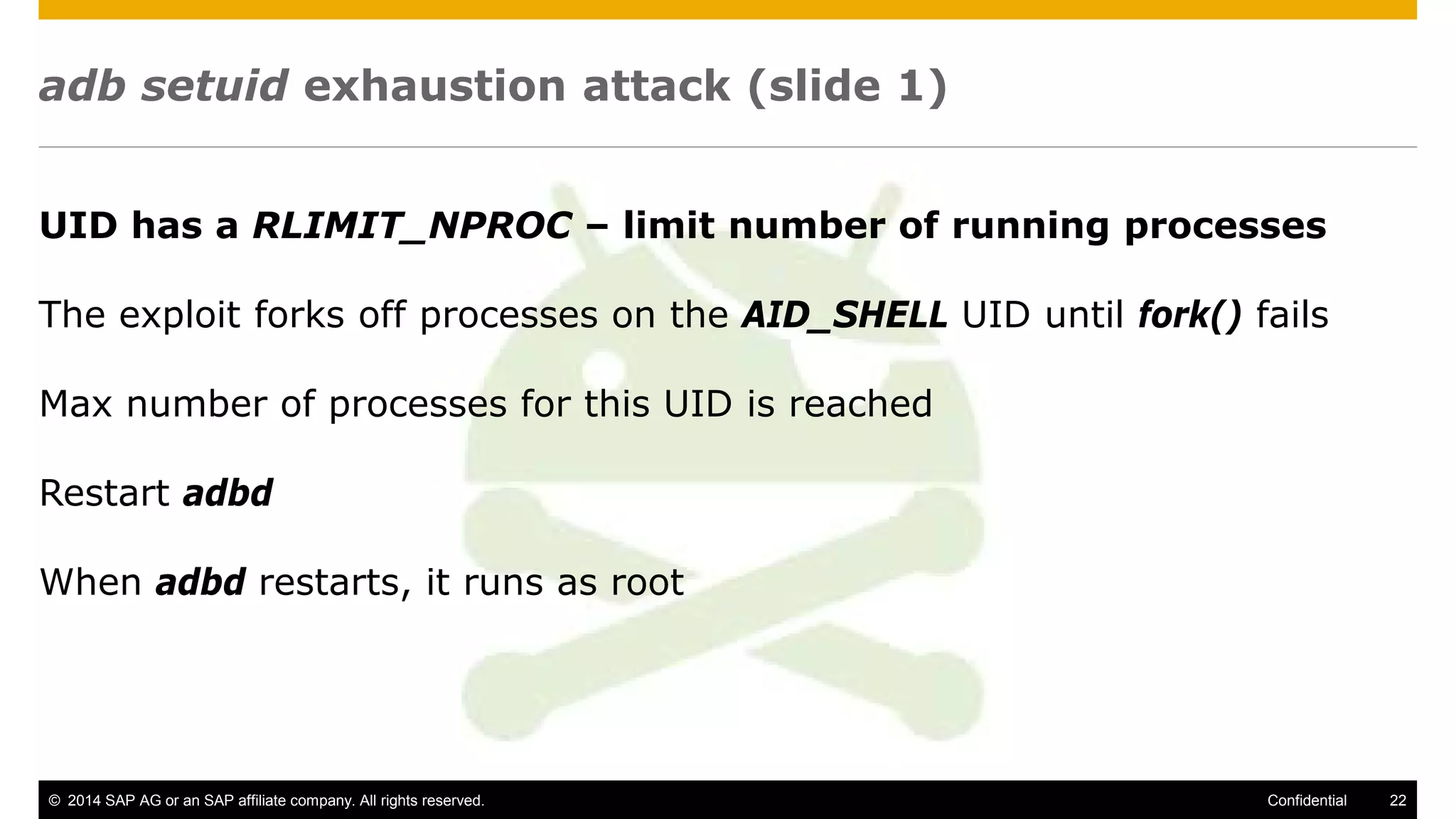 adb setuid exhaustion attack (slide 1)

UID has a RLIMIT_NPROC – limit number of running processes

The exploit forks off processes on the AID_SHELL UID until fork() fails

Max number of processes for this UID is reached

Restart adbd

When adbd restarts, it runs as root

© 2014 SAP AG or an SAP affiliate company. All rights reserved. Confidential 22